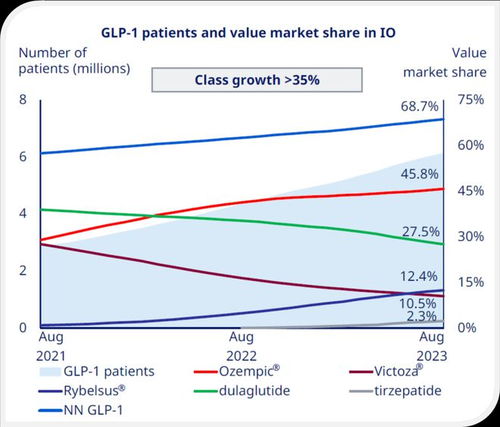 GLP-1 patients and value market share in IO

Number of patients (millions)

Value market share

Class growth >35%

8
6
4
2
0

75%
60%
45%
30%
15%
0%

68.7%
45.8%
27.5%
12.4%
10.5%
2.3%

Aug 2021
Aug 2022
Aug 2023

GLP-1 patients
Ozempic®
Victoza®
Rybelsus®
dulaglutide
tirzepatide
NN GLP-1